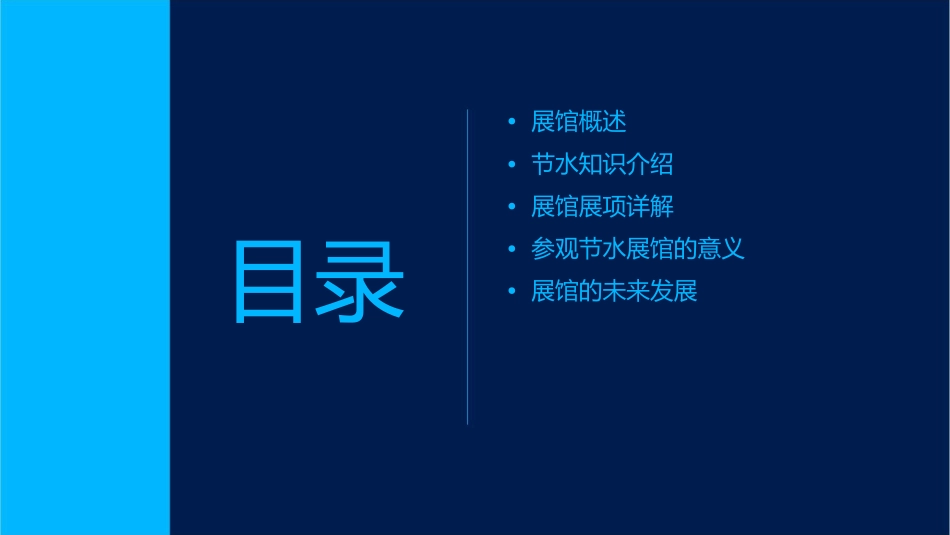 目录

• 展馆概述
• 节水知识介绍
• 展馆展项详解
• 参观节水展馆的意义
• 展馆的未来发展